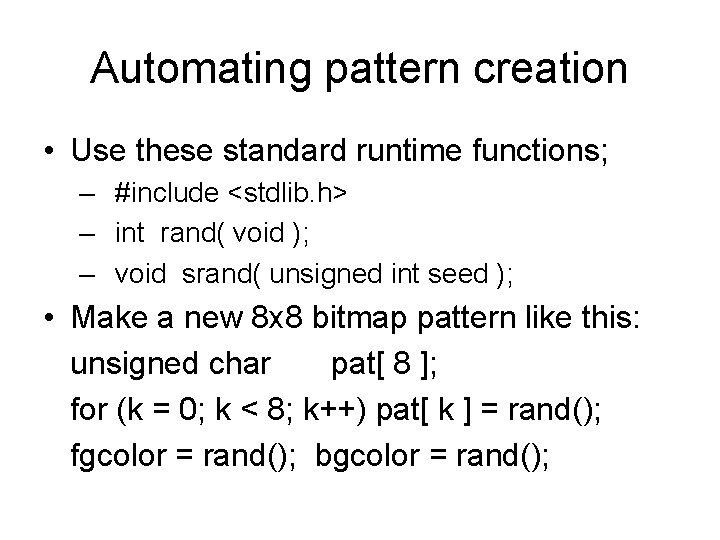 Automating pattern creation

• Use these standard runtime functions;
– #include <stdlib.h>
– int rand( void );
– void srand( unsigned int seed );

• Make a new 8x8 bitmap pattern like this:
unsigned char pat[ 8 ];
for (k = 0; k < 8; k++) pat[ k ] = rand();
fgcolor = rand(); bgcolor = rand();